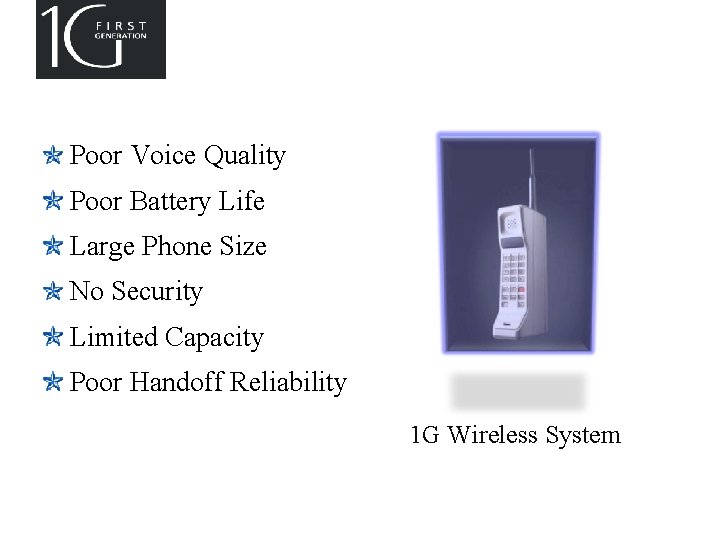 1G FIRST GENERATION

Poor Voice Quality

Poor Battery Life

Large Phone Size

No Security

Limited Capacity

Poor Handoff Reliability

1G Wireless System